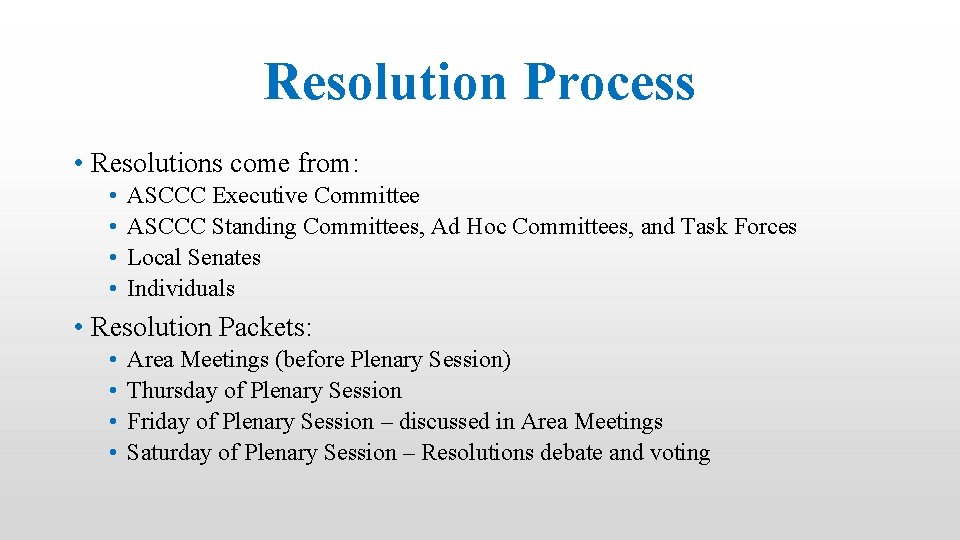 Resolution Process

• Resolutions come from:
  • ASCCC Executive Committee
  • ASCCC Standing Committees, Ad Hoc Committees, and Task Forces
  • Local Senates
  • Individuals

• Resolution Packets:
  • Area Meetings (before Plenary Session)
  • Thursday of Plenary Session
  • Friday of Plenary Session – discussed in Area Meetings
  • Saturday of Plenary Session – Resolutions debate and voting